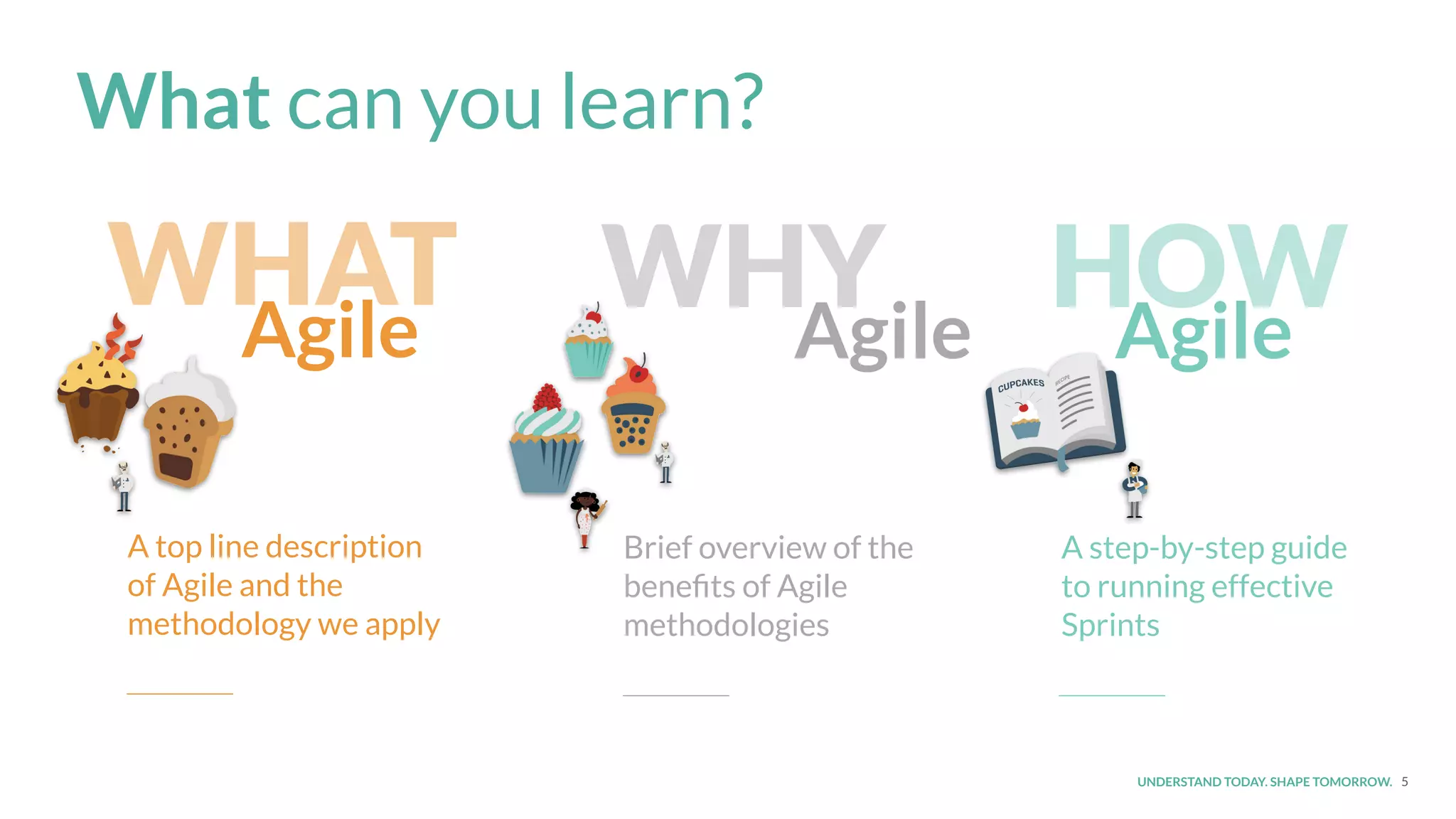 What can you learn?

WHAT
Agile

A top line description of Agile and the methodology we apply

WHY
Agile

Brief overview of the benefits of Agile methodologies

HOW
Agile

CUPCAKES
RECIPE

A step-by-step guide to running effective Sprints

UNDERSTAND TODAY. SHAPE TOMORROW. 5